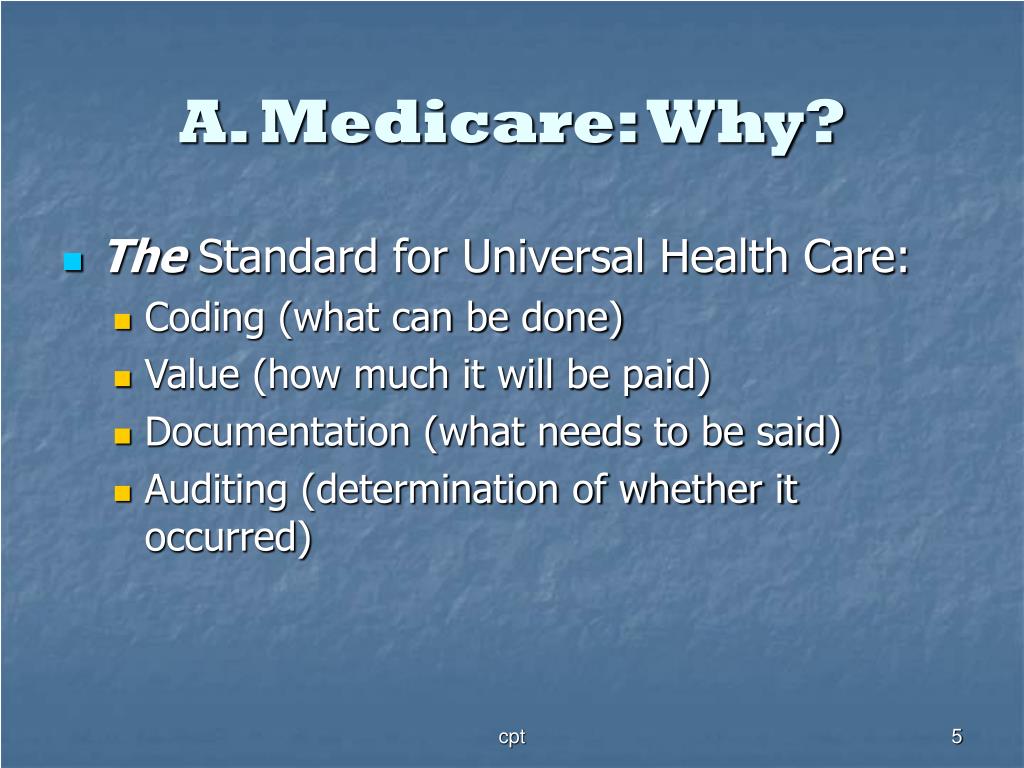 A. Medicare: Why?

The Standard for Universal Health Care:

Coding (what can be done)

Value (how much it will be paid)

Documentation (what needs to be said)

Auditing (determination of whether it occurred)

cpt

5